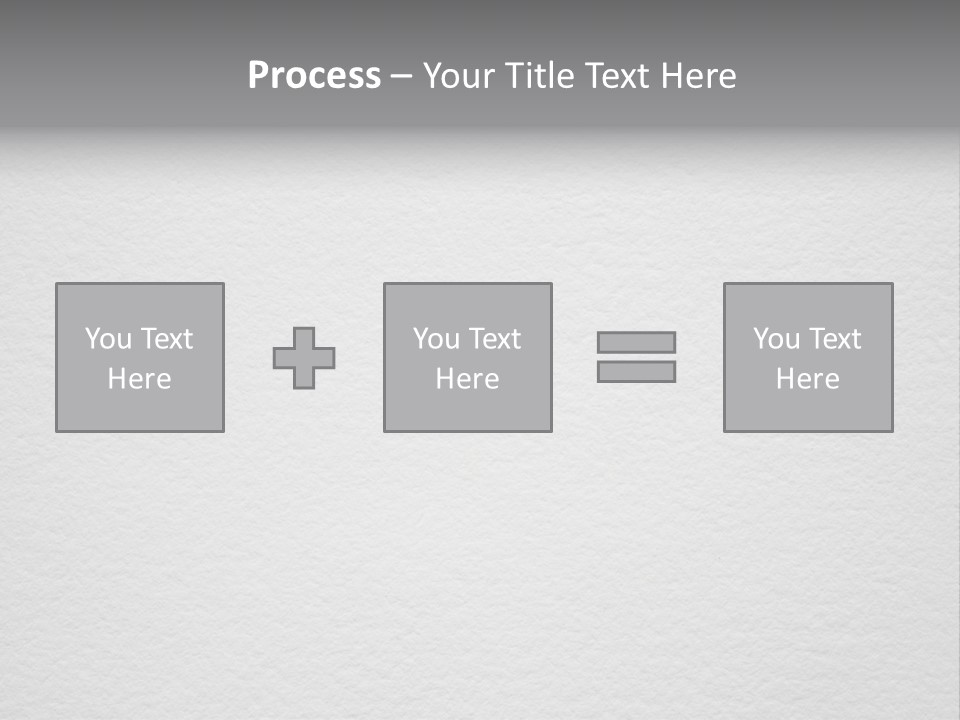 Process – Your Title Text Here

You Text Here

You Text Here

You Text Here